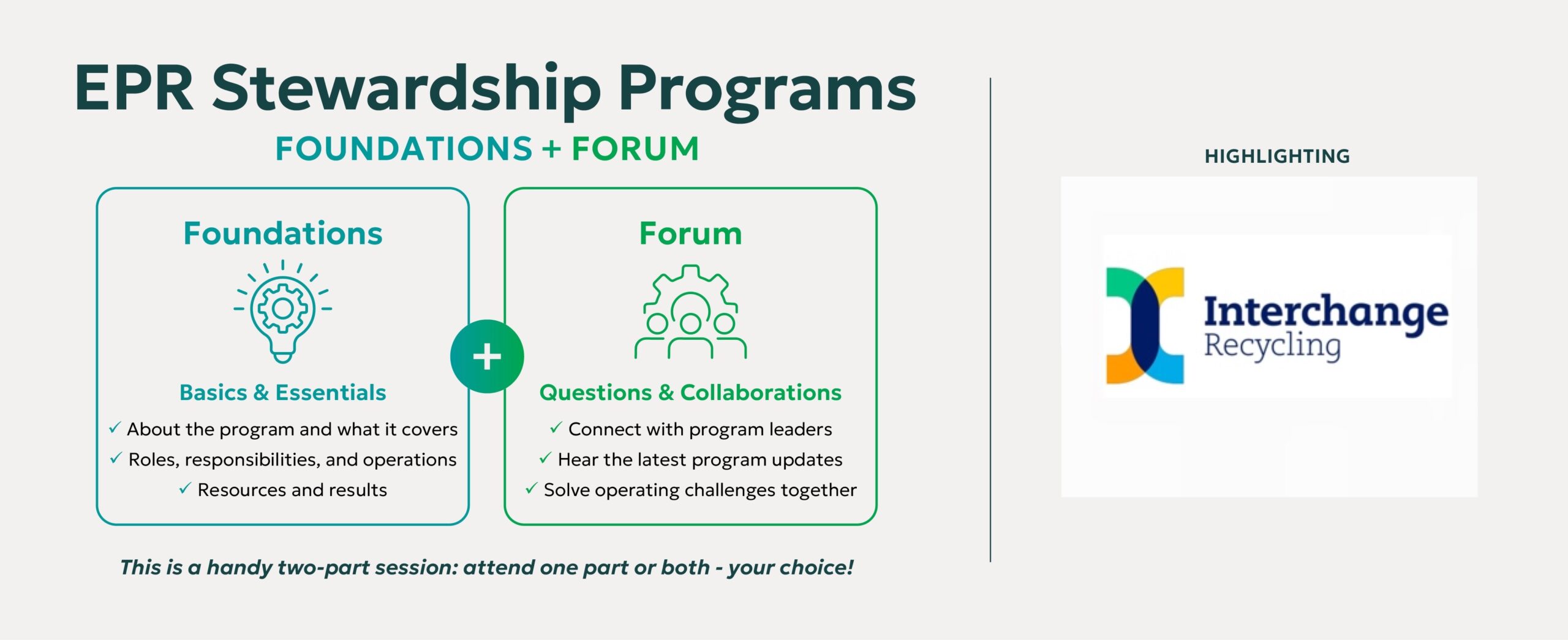 EPR Stewardship Programs
FOUNDATIONS + FORUM

Foundations

Basics & Essentials
✓ About the program and what it covers
✓ Roles, responsibilities, and operations
✓ Resources and results

+

Forum

Questions & Collaborations
✓ Connect with program leaders
✓ Hear the latest program updates
✓ Solve operating challenges together

This is a handy two-part session: attend one part or both - your choice!

HIGHLIGHTING

Interchange
Recycling